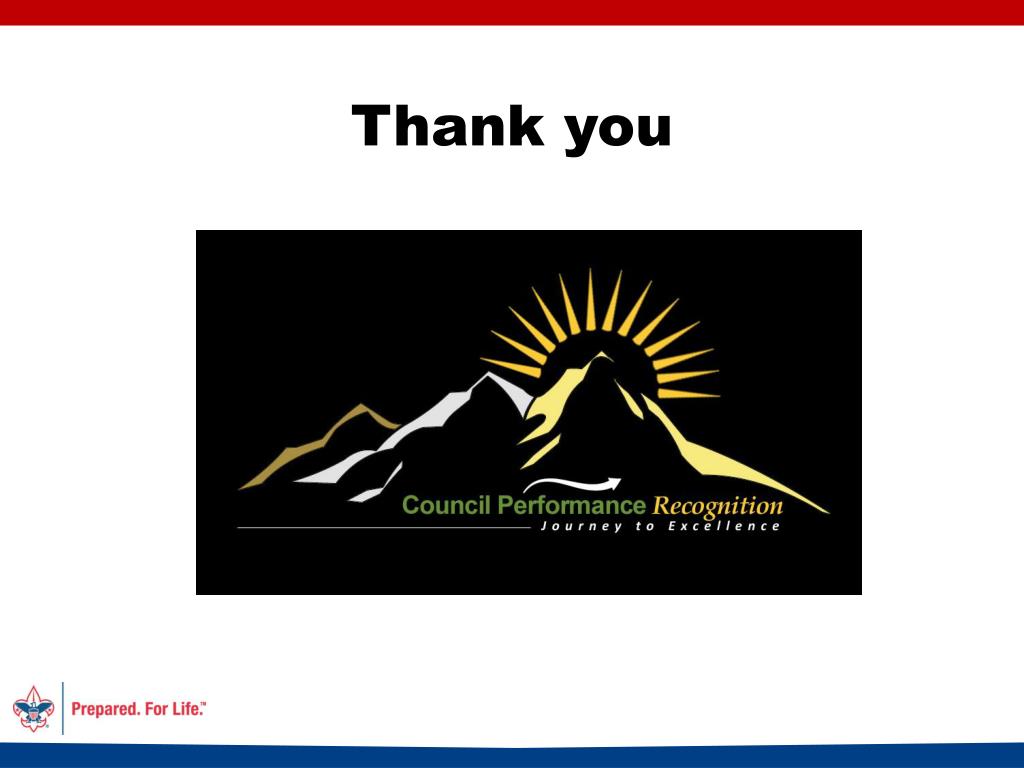 Thank you

Council Performance Recognition
Journey to Excellence

Prepared. For Life.™